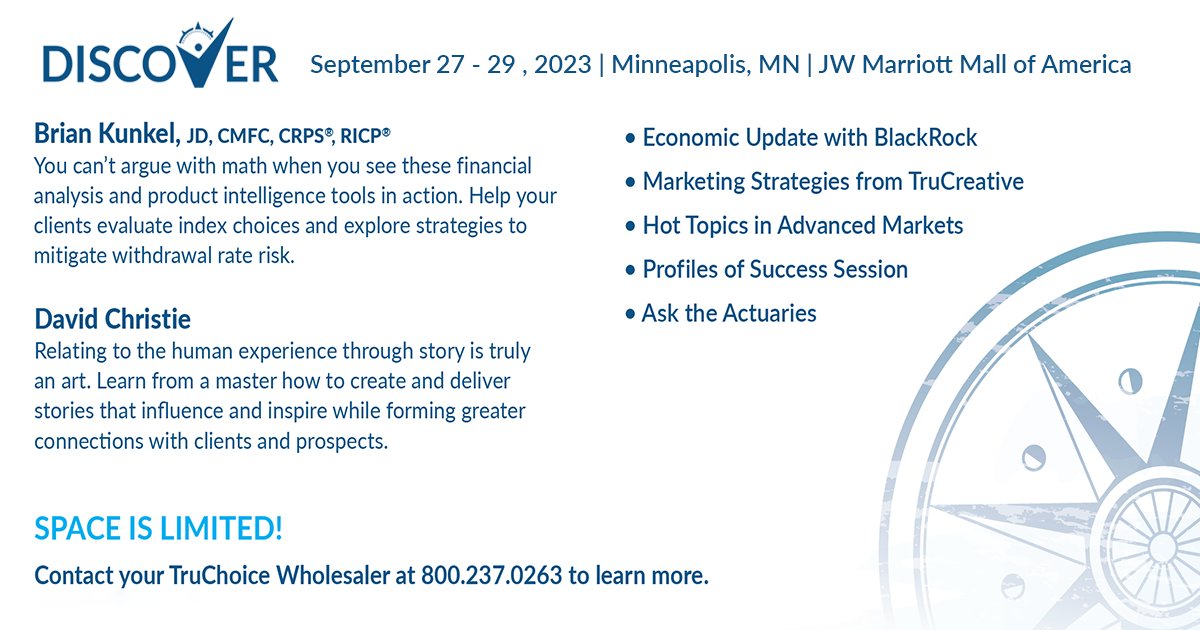 DISCOVER September 27 - 29 , 2023 | Minneapolis, MN | JW Marriott Mall of America

Brian Kunkel, JD, CMFC, CRPS®, RICP®
You can't argue with math when you see these financial analysis and product intelligence tools in action. Help your clients evaluate index choices and explore strategies to mitigate withdrawal rate risk.

David Christie
Relating to the human experience through story is truly an art. Learn from a master how to create and deliver stories that influence and inspire while forming greater connections with clients and prospects.

• Economic Update with BlackRock
• Marketing Strategies from TruCreative
• Hot Topics in Advanced Markets
• Profiles of Success Session
• Ask the Actuaries

SPACE IS LIMITED!
Contact your TruChoice Wholesaler at 800.237.0263 to learn more.